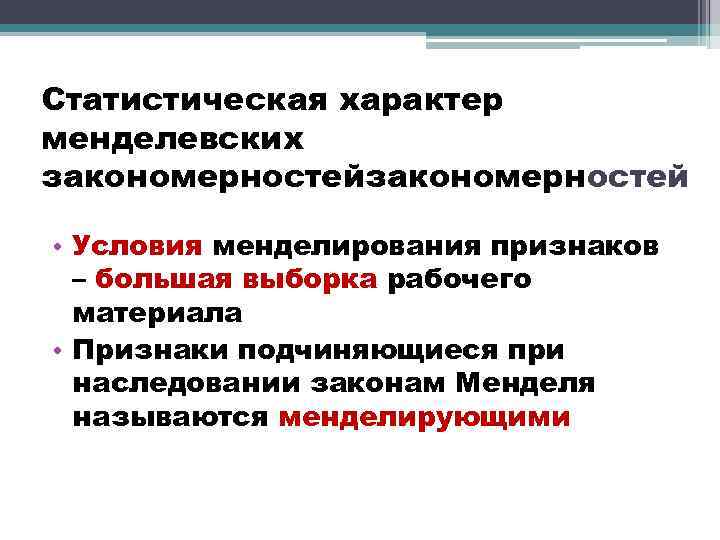 Статистическая характер менделевских закономерностейзакономерностей

• Условия менделирования признаков – большая выборка рабочего материала
• Признаки подчиняющиеся при наследовании законам Менделя называются менделирующими